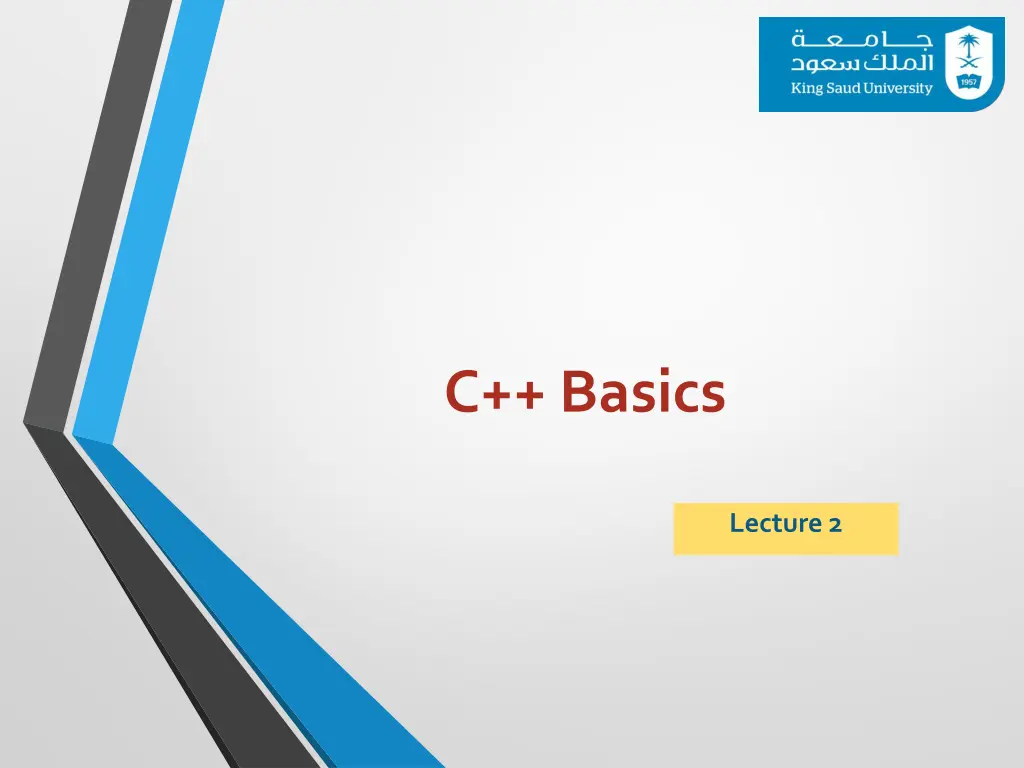 جامعة الملك سعود
King Saud University
1957

C++ Basics

Lecture 2